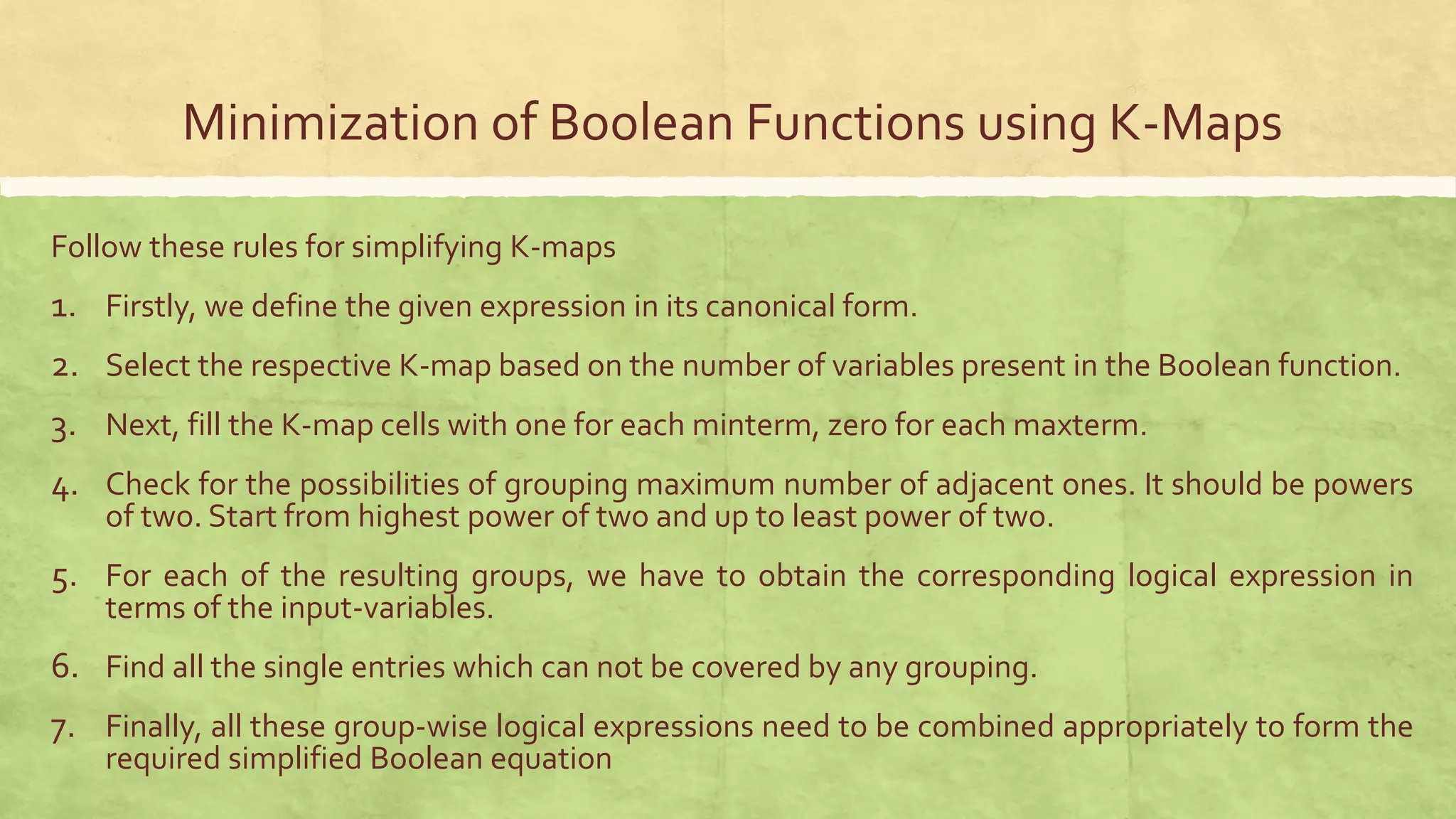 Minimization of Boolean Functions using K-Maps

Follow these rules for simplifying K-maps

1. Firstly, we define the given expression in its canonical form.

2. Select the respective K-map based on the number of variables present in the Boolean function.

3. Next, fill the K-map cells with one for each minterm, zero for each maxterm.

4. Check for the possibilities of grouping maximum number of adjacent ones. It should be powers of two. Start from highest power of two and up to least power of two.

5. For each of the resulting groups, we have to obtain the corresponding logical expression in terms of the input-variables.

6. Find all the single entries which can not be covered by any grouping.

7. Finally, all these group-wise logical expressions need to be combined appropriately to form the required simplified Boolean equation